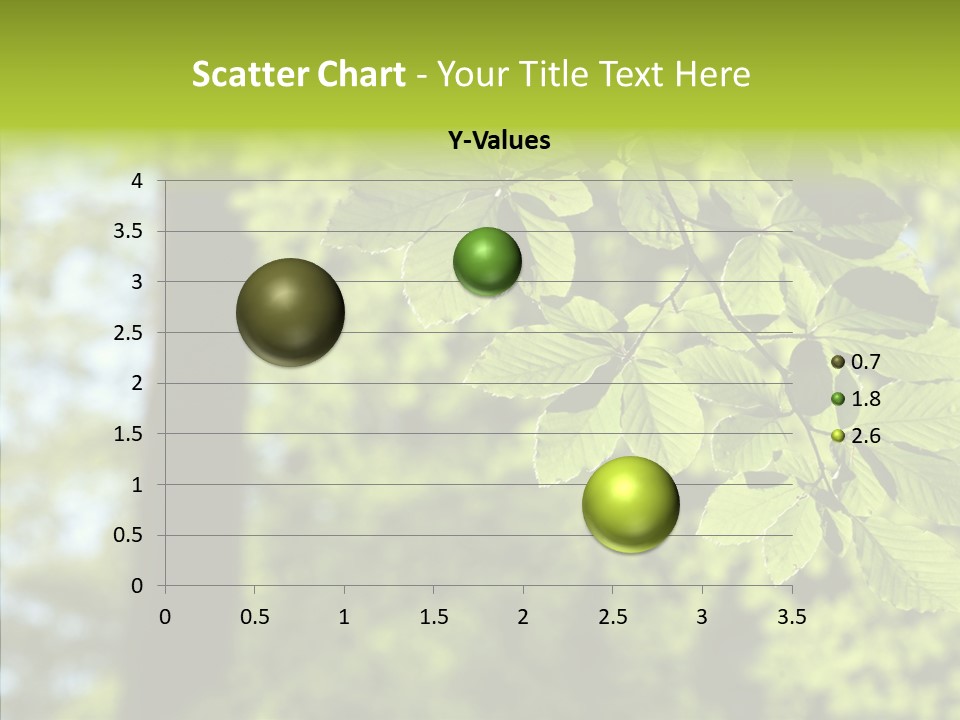 Scatter Chart - Your Title Text Here

Y-Values

4
3.5
3
2.5
2
1.5
1
0.5
0

0 0.5 1 1.5 2 2.5 3 3.5

0.7
1.8
2.6